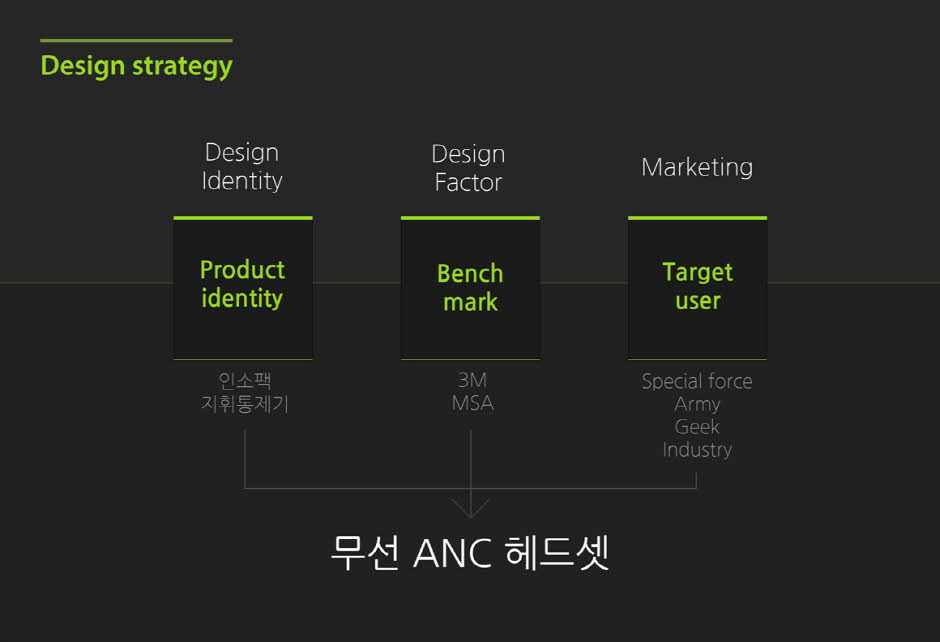 Design strategy

Design Identity

Product identity

인소팩
지휘통제기

Design Factor

Bench mark

3M
MSA

Marketing

Target user

Special force
Army
Geek
Industry

무선 ANC 헤드셋